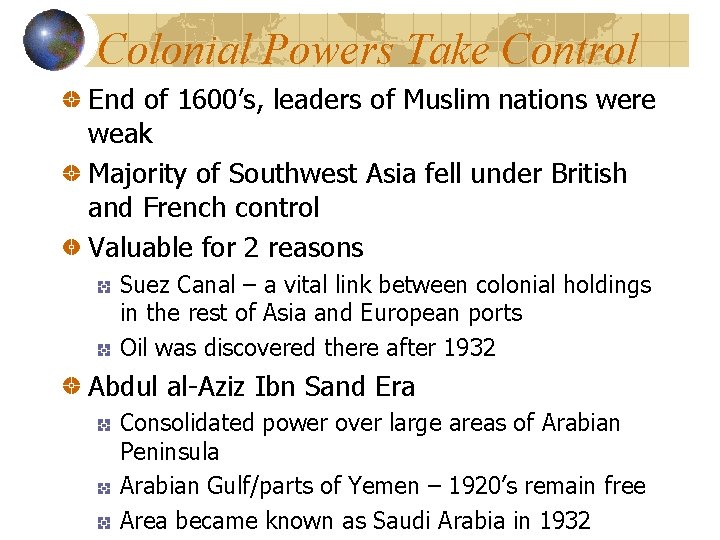 Colonial Powers Take Control

End of 1600's, leaders of Muslim nations were weak

Majority of Southwest Asia fell under British and French control

Valuable for 2 reasons

Suez Canal – a vital link between colonial holdings in the rest of Asia and European ports

Oil was discovered there after 1932

Abdul al-Aziz Ibn Sand Era

Consolidated power over large areas of Arabian Peninsula

Arabian Gulf/parts of Yemen – 1920's remain free

Area became known as Saudi Arabia in 1932